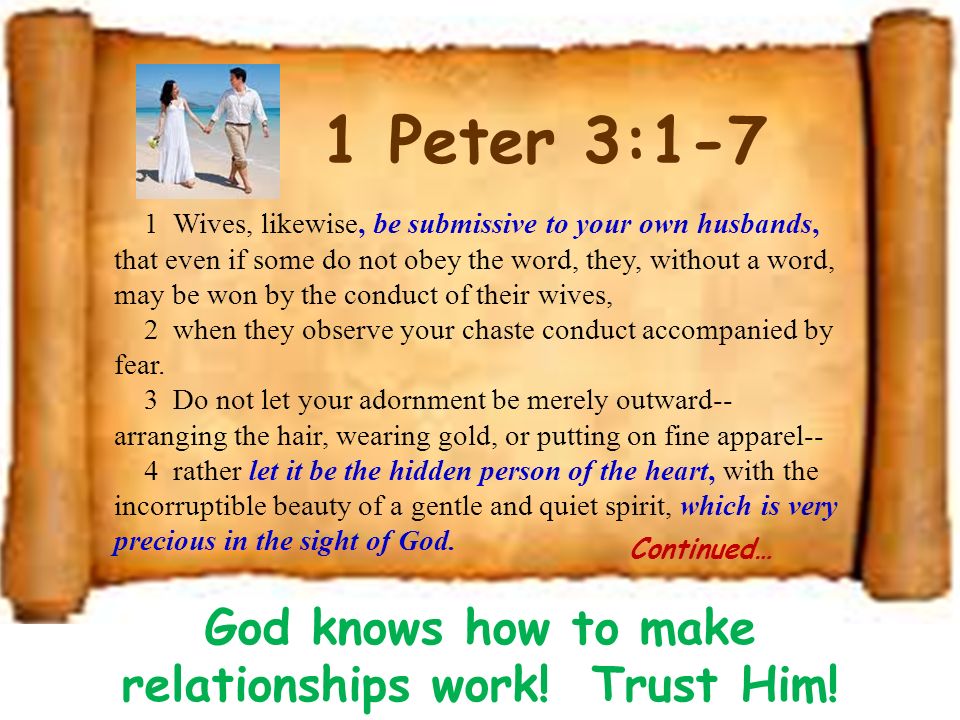 1 Peter 3:1-7

1 Wives, likewise, be submissive to your own husbands, that even if some do not obey the word, they, without a word, may be won by the conduct of their wives,

2 when they observe your chaste conduct accompanied by fear.

3 Do not let your adornment be merely outward-- arranging the hair, wearing gold, or putting on fine apparel--

4 rather let it be the hidden person of the heart, with the incorruptible beauty of a gentle and quiet spirit, which is very precious in the sight of God.

Continued…

God knows how to make relationships work! Trust Him!